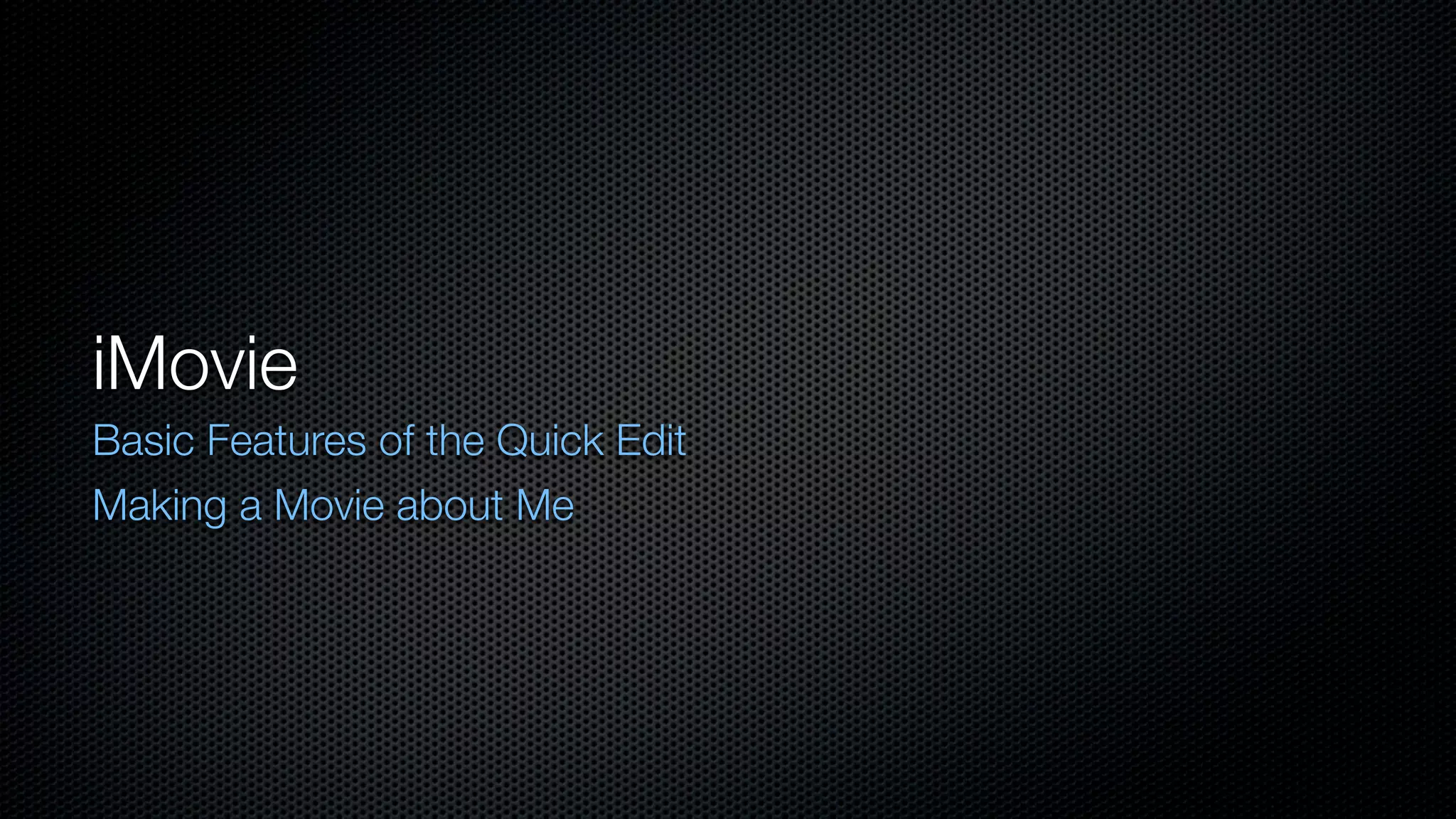 iMovie

Basic Features of the Quick Edit

Making a Movie about Me